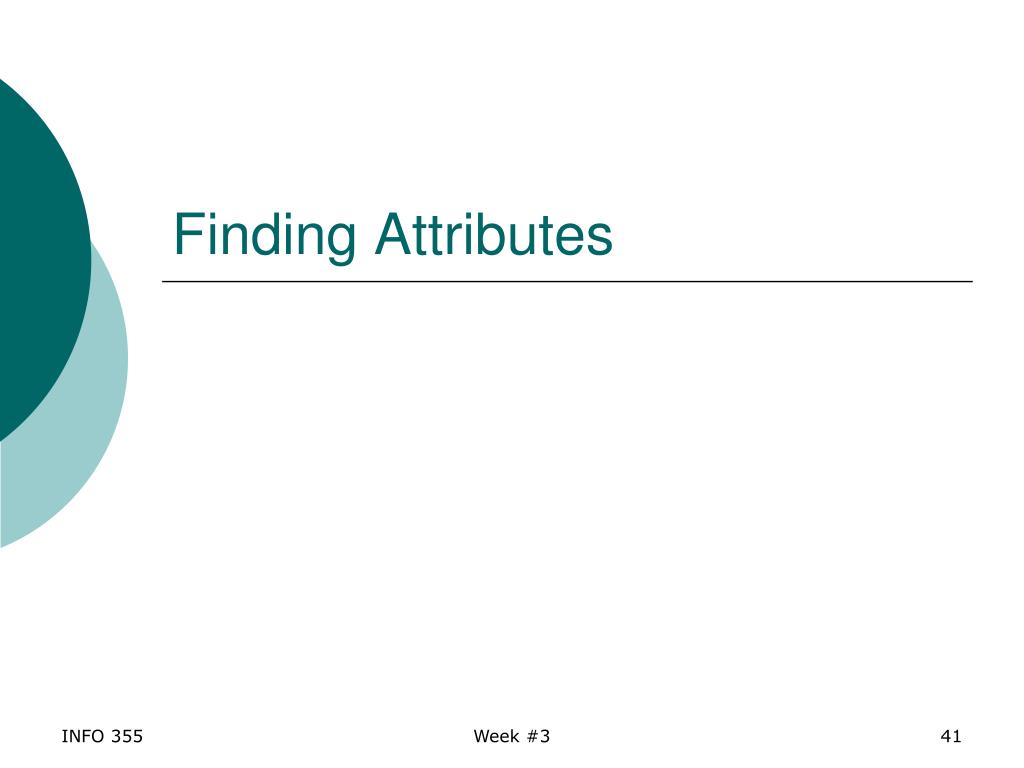 Finding Attributes

INFO 355

Week #3

41